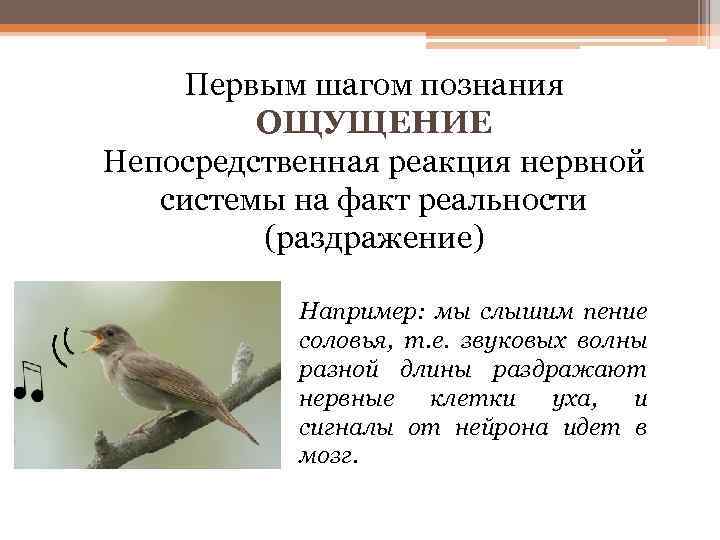 Первым шагом познания
ОЩУЩЕНИЕ
Непосредственная реакция нервной системы на факт реальности (раздражение)

Например: мы слышим пение соловья, т.е. звуковых волны разной длины раздражают нервные клетки уха, и сигналы от нейрона идет в мозг.